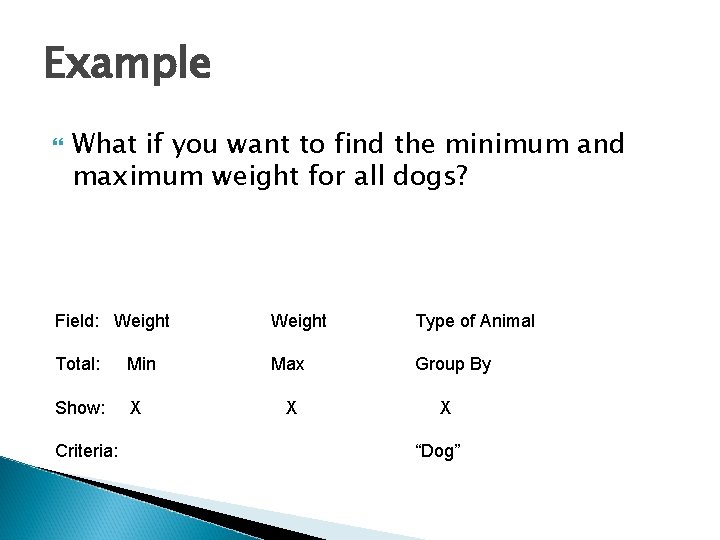 Example

What if you want to find the minimum and maximum weight for all dogs?

| Field: | Weight | Weight | Type of Animal |
|---|---|---|---|
| Total: | Min | Max | Group By |
| Show: | X | X | X |
| Criteria: | | | “Dog” |